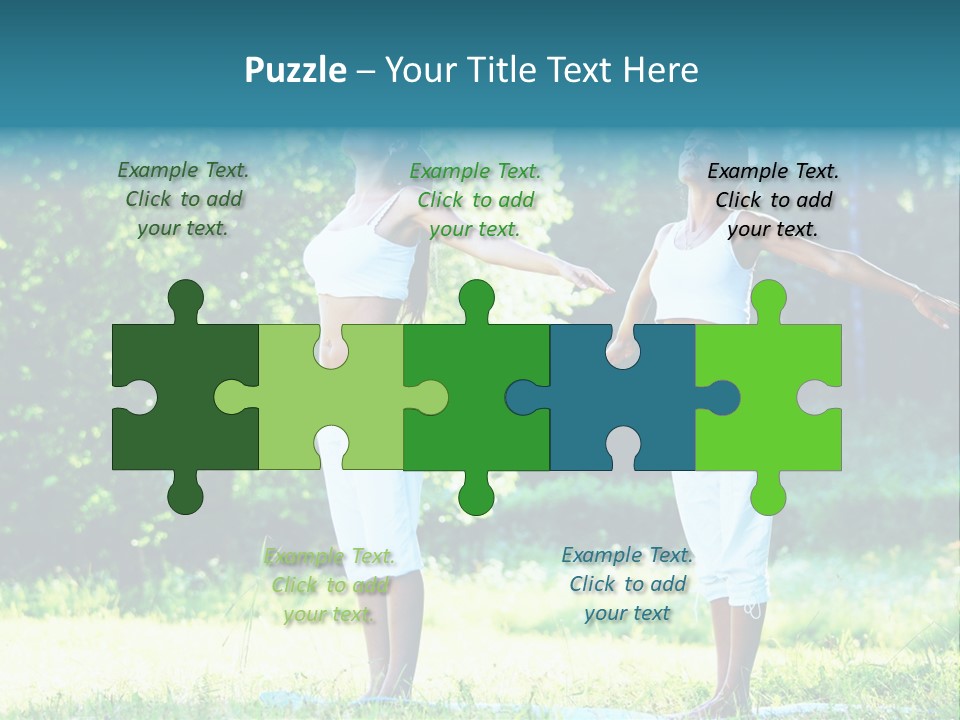 Puzzle – Your Title Text Here

Example Text. Click to add your text.

Example Text. Click to add your text.

Example Text. Click to add your text.

Example Text. Click to add your text.

Example Text. Click to add your text